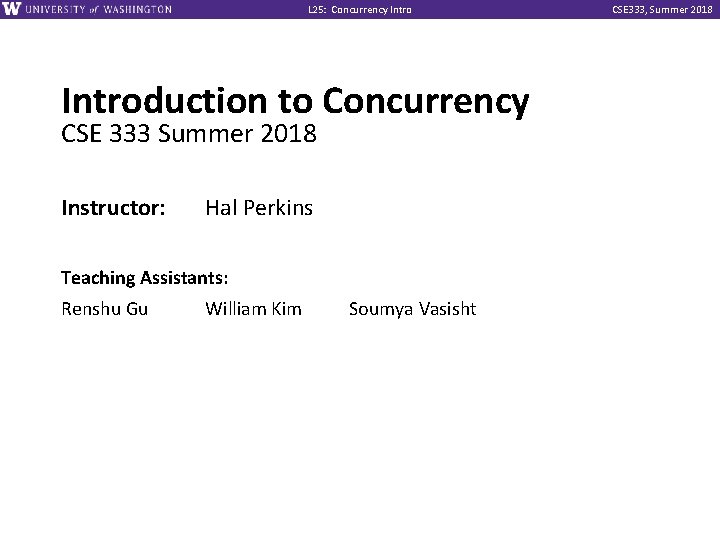 W UNIVERSITY of WASHINGTON L25: Concurrency Intro CSE333, Summer 2018

Introduction to Concurrency
CSE 333 Summer 2018

Instructor: Hal Perkins

Teaching Assistants:
Renshu Gu William Kim Soumya Vasisht